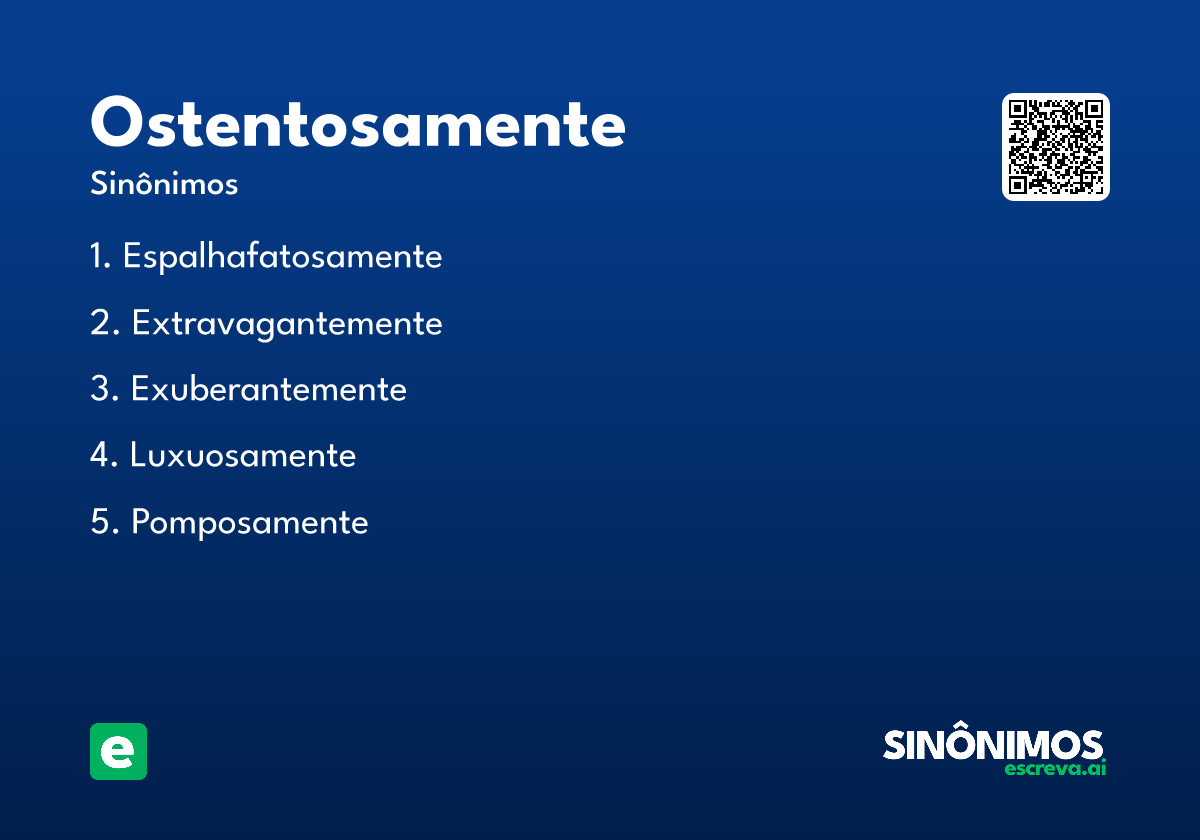 Ostentosamente

Sinônimos

1. Espalhafatosamente

2. Extravagantemente

3. Exuberantemente

4. Luxuosamente

5. Pomposamente

e

SINÔNIMOS
escreva.ai